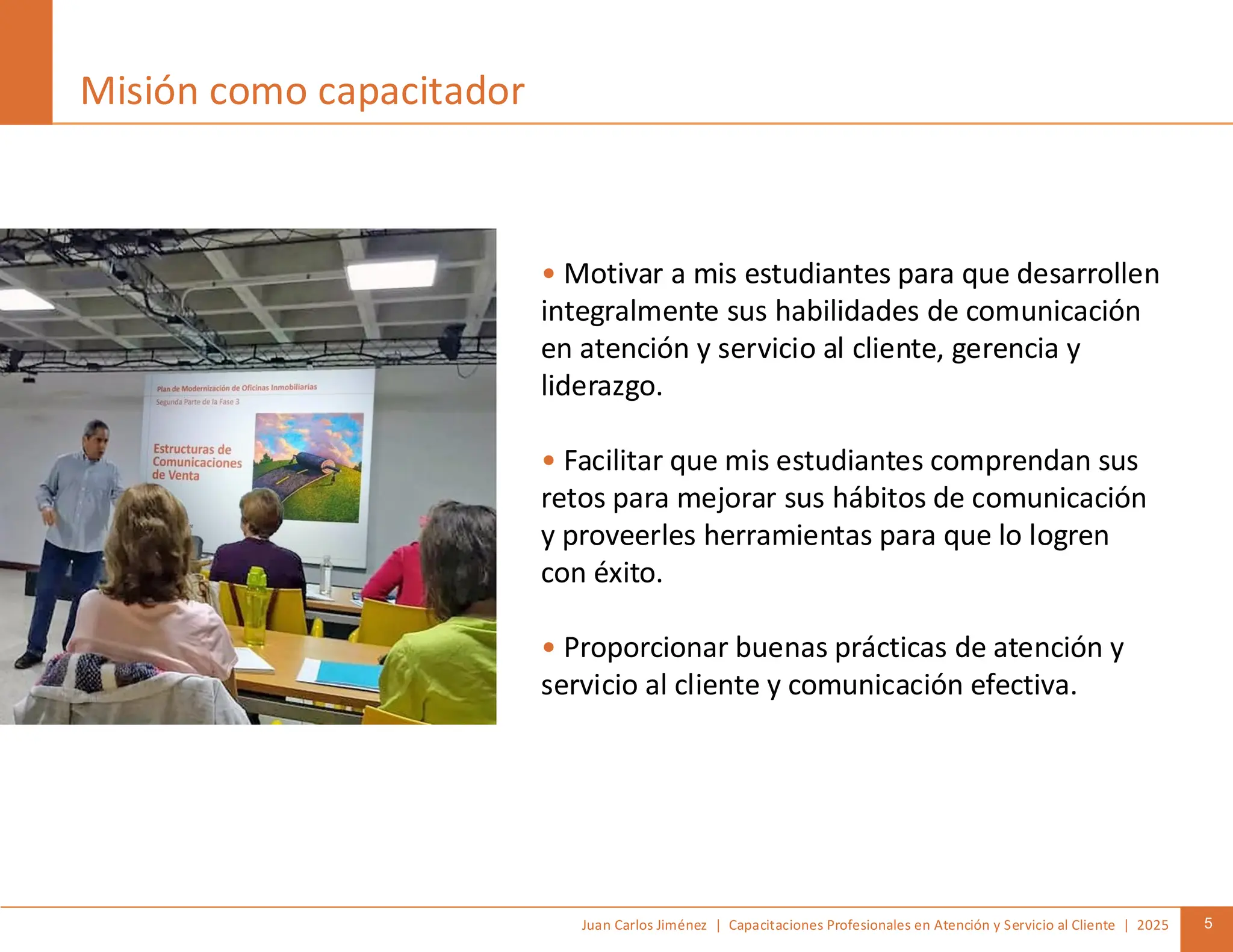 Misión como capacitador

Plan de Modernización de Oficinas Inmobiliarias
Segunda Parte de la Fase 3

Estructuras de Comunicaciones de Venta

• Motivar a mis estudiantes para que desarrollen integralmente sus habilidades de comunicación en atención y servicio al cliente, gerencia y liderazgo.

• Facilitar que mis estudiantes comprendan sus retos para mejorar sus hábitos de comunicación y proveerles herramientas para que lo logren con éxito.

• Proporcionar buenas prácticas de atención y servicio al cliente y comunicación efectiva.

Juan Carlos Jiménez | Capacitaciones Profesionales en Atención y Servicio al Cliente | 2025

5